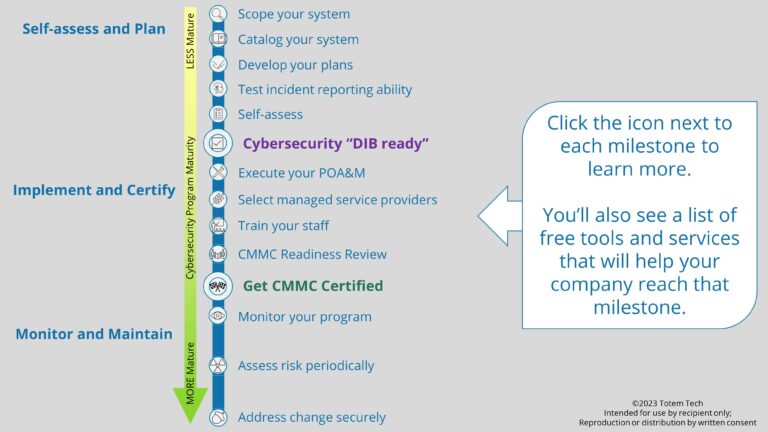 Self-assess and Plan

Implement and Certify

Monitor and Maintain

LESS Mature

Cybersecurity Program Maturity

MORE Mature

Scope your system

Catalog your system

Develop your plans

Test incident reporting ability

Self-assess

Cybersecurity "DIB ready"

Execute your POA&M

Select managed service providers

Train your staff

CMMC Readiness Review

Get CMMC Certified

Monitor your program

Assess risk periodically

Address change securely

Click the icon next to each milestone to learn more.

You'll also see a list of free tools and services that will help your company reach that milestone.

©2023 Totem Tech
Intended for use by recipient only;
Reproduction or distribution by written consent